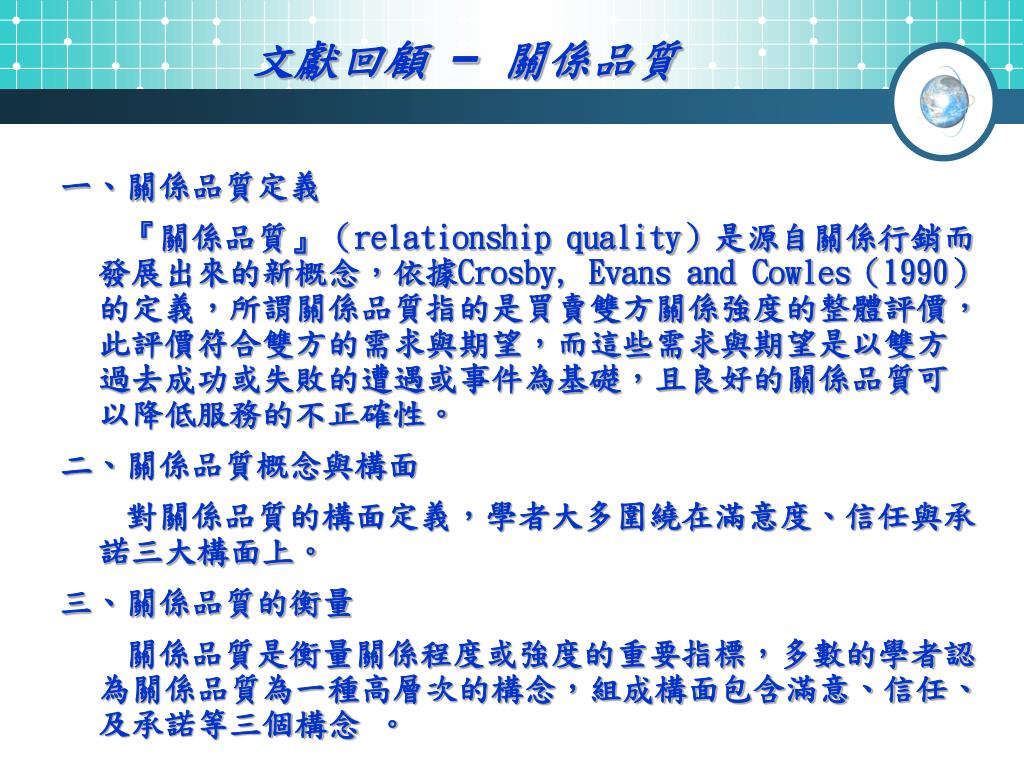 文獻回顧 － 關係品質

一、關係品質定義

『關係品質』（relationship quality）是源自關係行銷而發展出來的新概念，依據Crosby, Evans and Cowles（1990）的定義，所謂關係品質指的是買賣雙方關係強度的整體評價，此評價符合雙方的需求與期望，而這些需求與期望是以雙方過去成功或失敗的遭遇或事件為基礎，且良好的關係品質可以降低服務的不正確性。

二、關係品質概念與構面

對關係品質的構面定義，學者大多圍繞在滿意度、信任與承諾三大構面上。

三、關係品質的衡量

關係品質是衡量關係程度或強度的重要指標，多數的學者認為關係品質為一種高層次的構念，組成構面包含滿意、信任、及承諾等三個構念 。